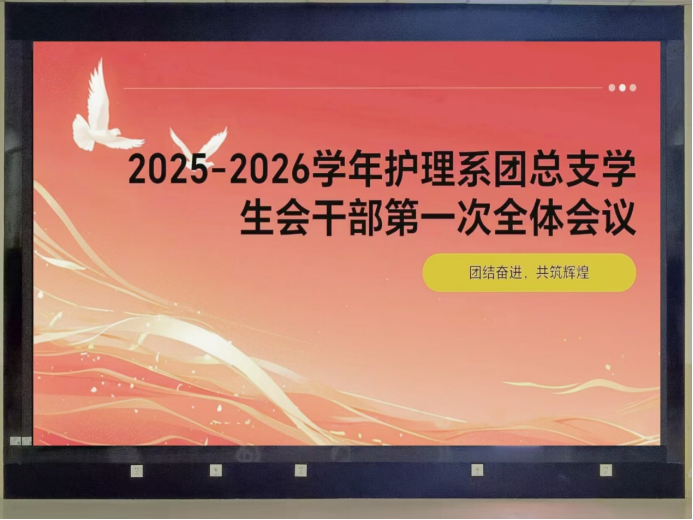 2025-2026学年护理系团总支学生会干部第一次全体会议

团结奋进，共筑辉煌